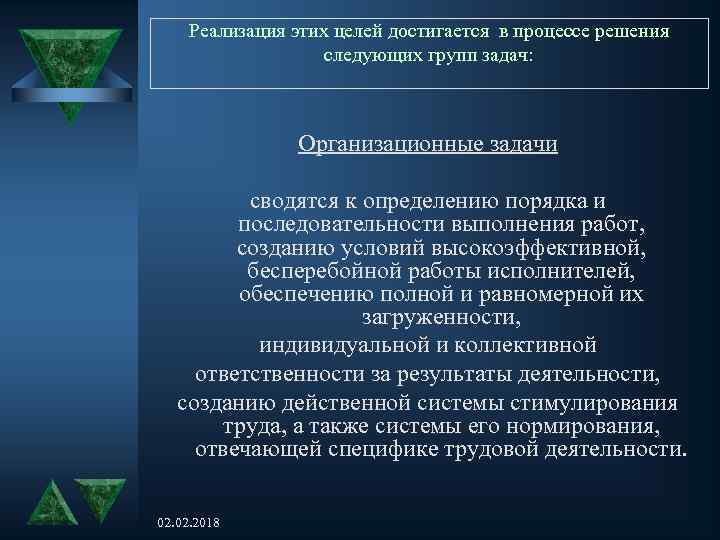 Реализация этих целей достигается в процессе решения следующих групп задач:

Организационные задачи

сводятся к определению порядка и последовательности выполнения работ, созданию условий высокоэффективной, бесперебойной работы исполнителей, обеспечению полной и равномерной их загруженности,
индивидуальной и коллективной
ответственности за результаты деятельности,
созданию действенной системы стимулирования труда, а также системы его нормирования, отвечающей специфике трудовой деятельности.

02.02.2018